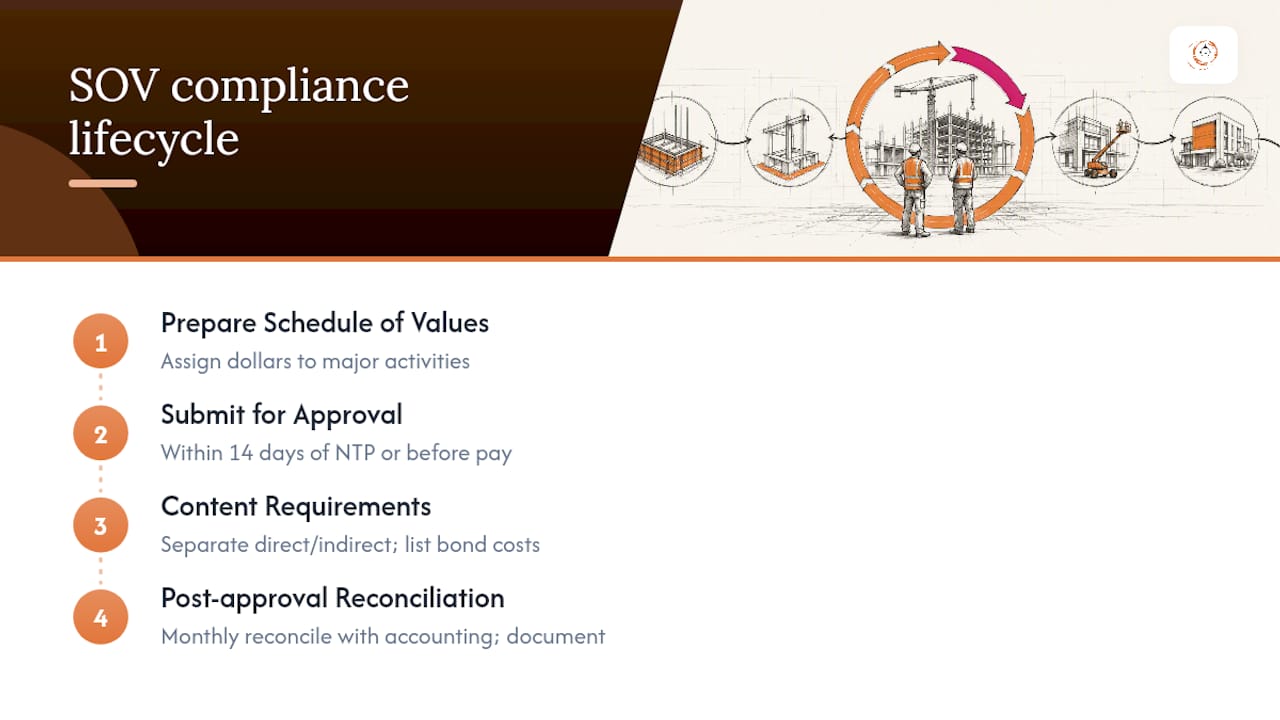 SOV compliance lifecycle

1
Prepare Schedule of Values
Assign dollars to major activities

2
Submit for Approval
Within 14 days of NTP or before pay

3
Content Requirements
Separate direct/indirect; list bond costs

4
Post-approval Reconciliation
Monthly reconcile with accounting; document